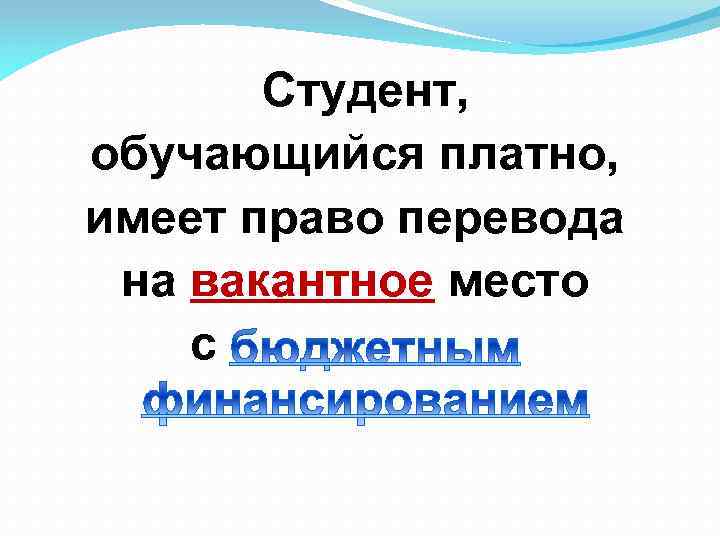 Студент, обучающийся платно, имеет право перевода на вакантное место с бюджетным финансированием